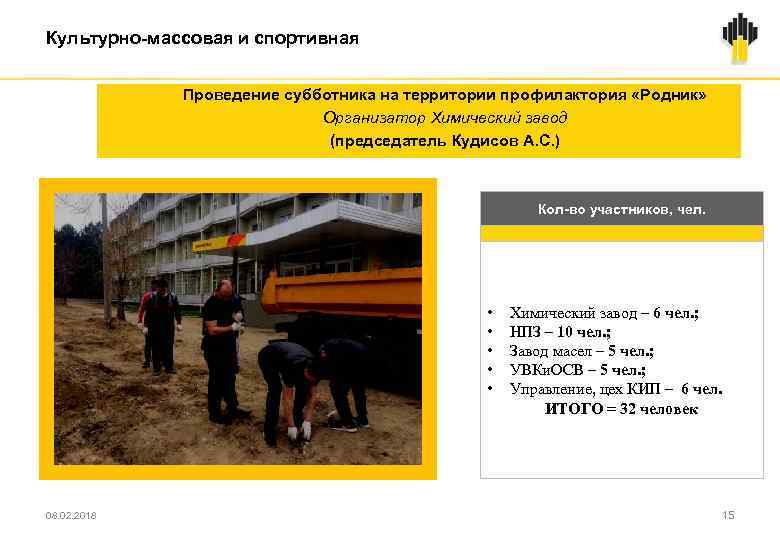 Культурно-массовая и спортивная

Проведение субботника на территории профилактория «Родник»
Организатор Химический завод
(председатель Кудисов А.С.)

Кол-во участников, чел.

• Химический завод – 6 чел.;
• НПЗ – 10 чел.;
• Завод масел – 5 чел.;
• УВКиОСВ – 5 чел.;
• Управление, цех КИП – 6 чел.
ИТОГО = 32 человек

08.02.2018

15